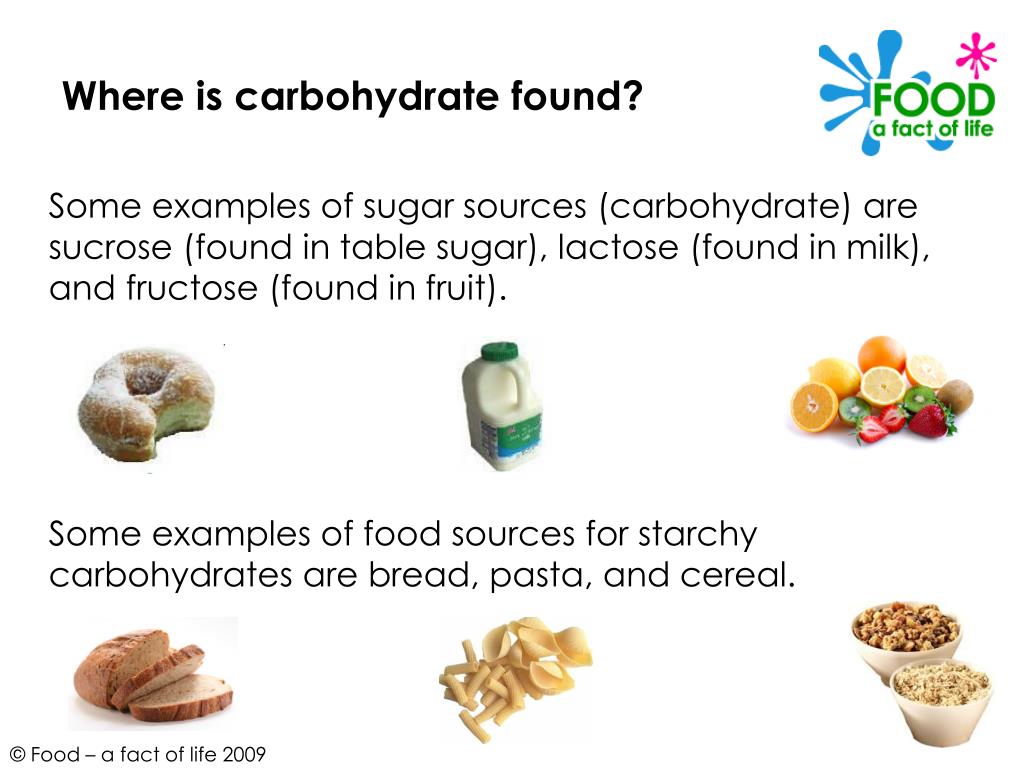 Where is carbohydrate found?

FOOD
a fact of life

Some examples of sugar sources (carbohydrate) are sucrose (found in table sugar), lactose (found in milk), and fructose (found in fruit).

Some examples of food sources for starchy carbohydrates are bread, pasta, and cereal.

© Food – a fact of life 2009